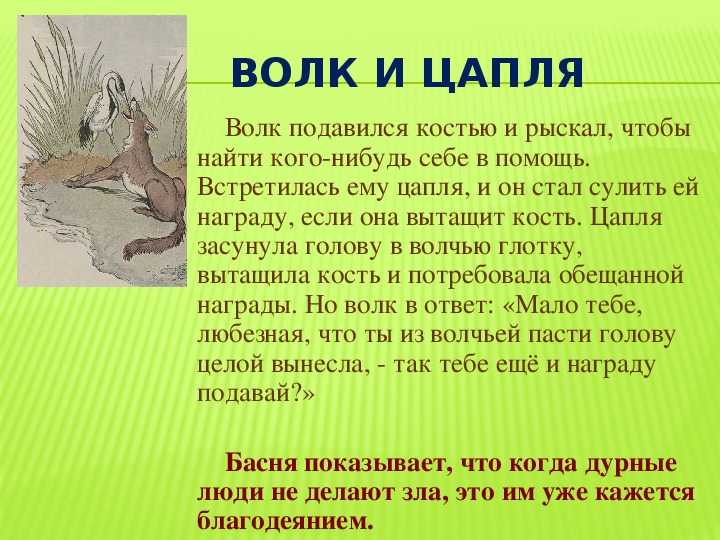 ВОЛК И ЦАПЛЯ

Волк подавился костью и рыскал, чтобы найти кого-нибудь себе в помощь. Встретилась ему цапля, и он стал сулить ей награду, если она вытащит кость. Цапля засунула голову в волчью глотку, вытащила кость и потребовала обещанной награды. Но волк в ответ: «Мало тебе, любезная, что ты из волчьей пасти голову целой вынесла, - так тебе ещё и награду подавай?»

Басня показывает, что когда дурные люди не делают зла, это им уже кажется благодеянием.